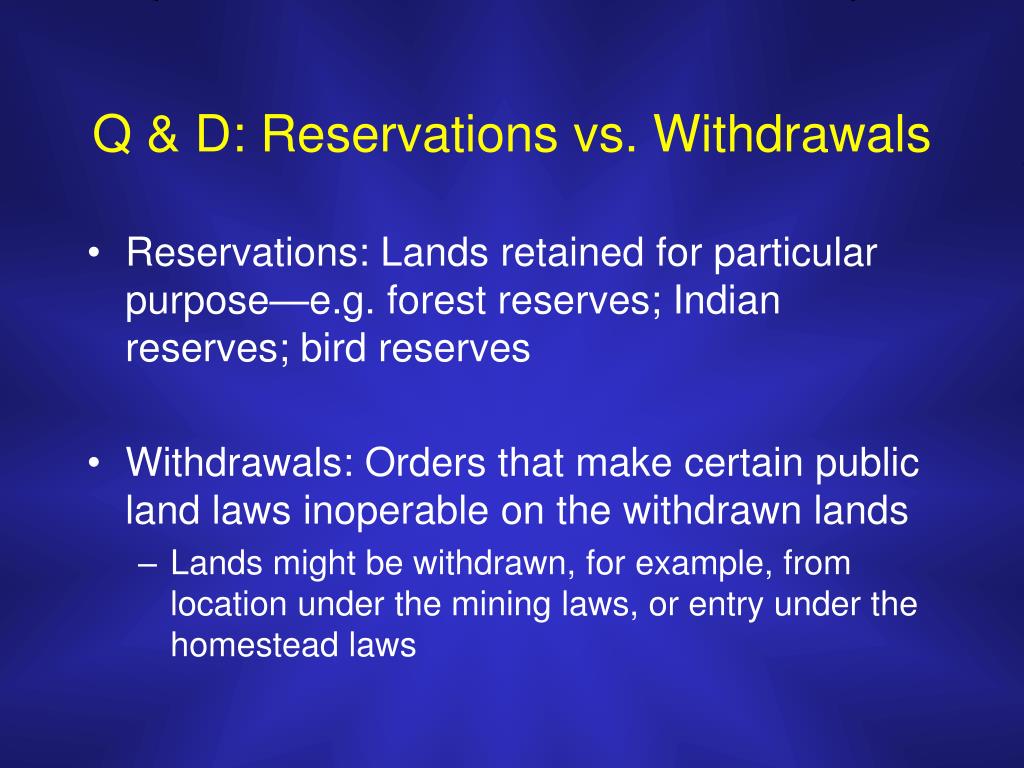 Q & D: Reservations vs. Withdrawals

• Reservations: Lands retained for particular purpose—e.g. forest reserves; Indian reserves; bird reserves

• Withdrawals: Orders that make certain public land laws inoperable on the withdrawn lands
– Lands might be withdrawn, for example, from location under the mining laws, or entry under the homestead laws